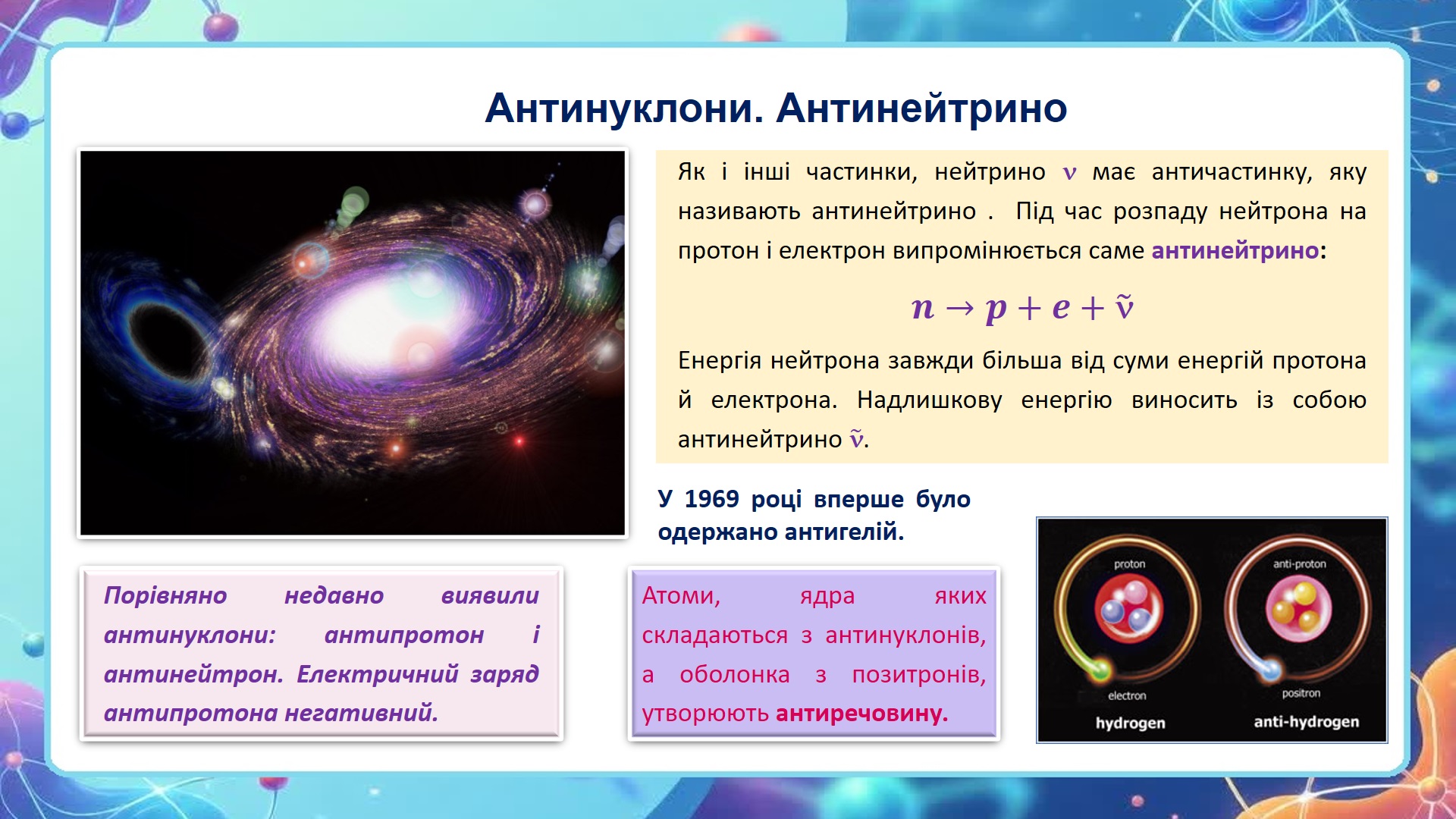 Антинуклони. Антинейтрино

Як і інші частинки, нейтрино $\nu$ має античастинку, яку називають антинейтрино . Під час розпаду нейтрона на протон і електрон випромінюється саме антинейтрино:

$n \rightarrow p + e + \tilde{\nu}$

Енергія нейтрона завжди більша від суми енергій протона й електрона. Надлишкову енергію виносить із собою антинейтрино $\tilde{\nu}$.

У 1969 році вперше було одержано антигелій.

Порівняно недавно виявили антинуклони: антипротон і антинейтрон. Електричний заряд антипротона негативний.

Атоми, ядра яких складаються з антинуклонів, а оболонка з позитронів, утворюють антиречовину.

proton
electron
hydrogen
anti-proton
positron
anti-hydrogen